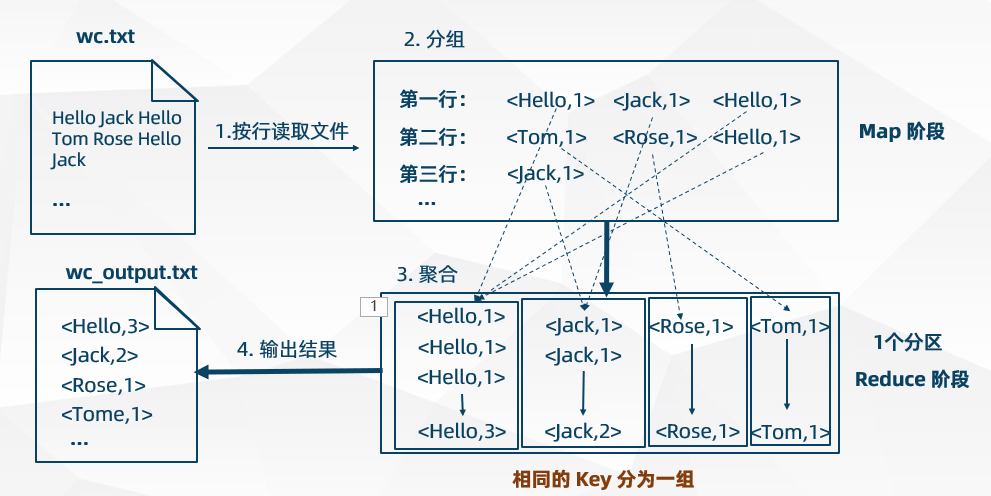 wc.txt

Hello Jack Hello
Tom Rose Hello
Jack

...

1.按行读取文件

2. 分组

第一行： <Hello,1> <Jack,1> <Hello,1>
第二行： <Tom,1> <Rose,1> <Hello,1>
第三行： <Jack,1>
...

Map 阶段

wc_output.txt

<Hello,3>
<Jack,2>
<Rose,1>
<Tome,1>
...

4. 输出结果

3. 聚合

1

<Hello,1>
<Hello,1>
<Hello,1>
<Hello,3>

<Jack,1>
<Jack,1>
<Jack,2>

<Rose,1>
<Rose,1>

<Tom,1>
<Tom,1>

1个分区

Reduce 阶段

相同的 Key 分为一组